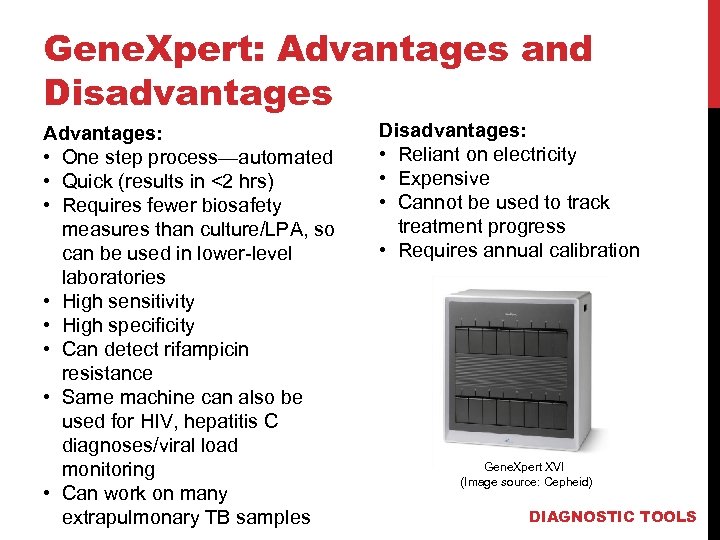 GeneXpert: Advantages and Disadvantages

Advantages:
• One step process—automated
• Quick (results in <2 hrs)
• Requires fewer biosafety measures than culture/LPA, so can be used in lower-level laboratories
• High sensitivity
• High specificity
• Can detect rifampicin resistance
• Same machine can also be used for HIV, hepatitis C diagnoses/viral load monitoring
• Can work on many extrapulmonary TB samples

Disadvantages:
• Reliant on electricity
• Expensive
• Cannot be used to track treatment progress
• Requires annual calibration

GeneXpert XVI
(Image source: Cepheid)

DIAGNOSTIC TOOLS